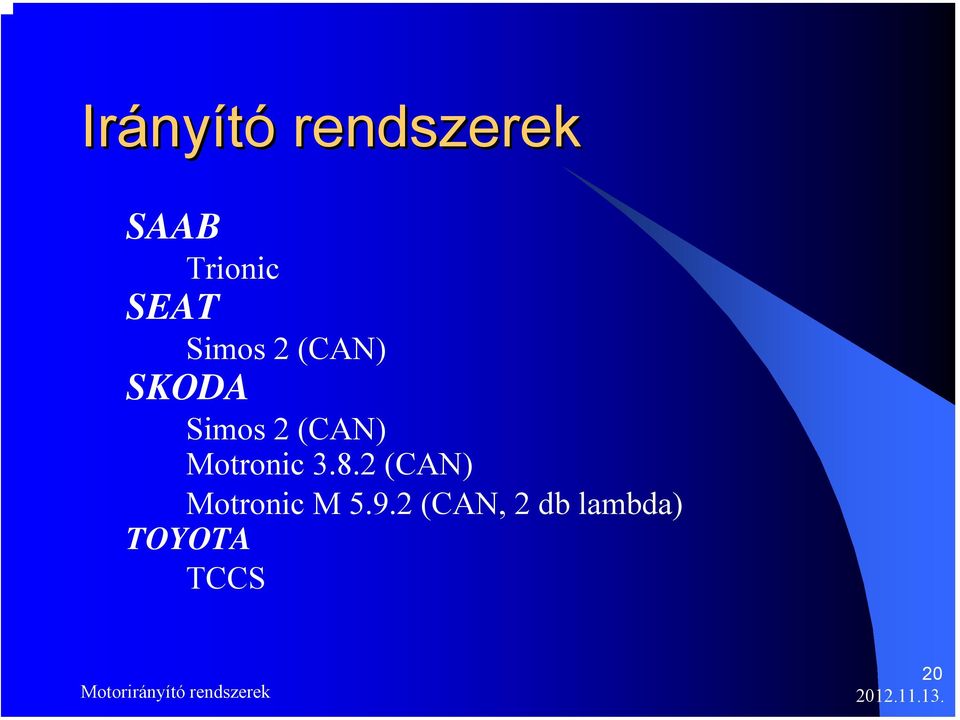 Irányító rendszerek

SAAB
Trionic
SEAT
Simos 2 (CAN)
SKODA
Simos 2 (CAN)
Motronic 3.8.2 (CAN)
Motronic M 5.9.2 (CAN, 2 db lambda)
TOYOTA
TCCS

Motorirányító rendszerek

20
2012.11.13.